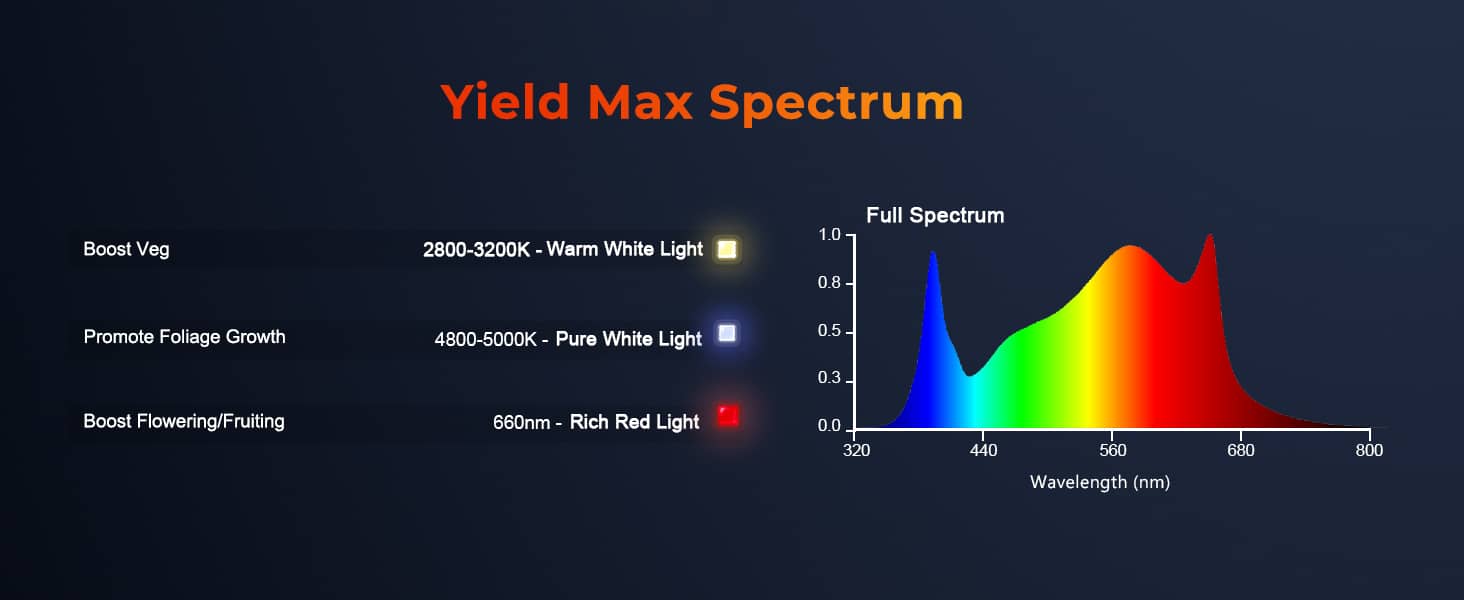 Yield Max Spectrum

Boost Veg
2800-3200K - Warm White Light

Promote Foliage Growth
4800-5000K - Pure White Light

Boost Flowering/Fruiting
660nm - Rich Red Light

Full Spectrum

1.0
0.8
0.5
0.3
0.0

320
440
560
680
800

Wavelength (nm)